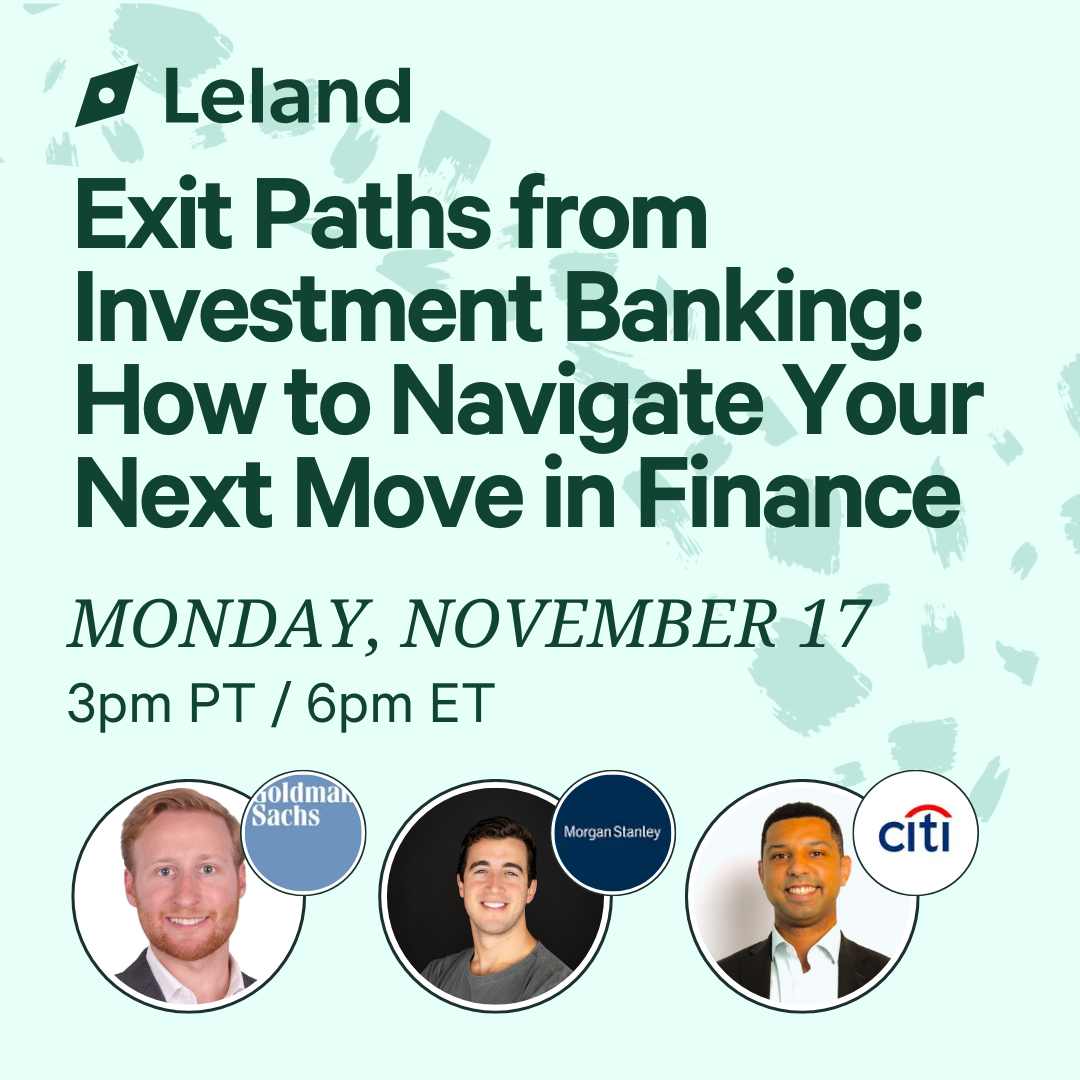 Leland

Exit Paths from Investment Banking: How to Navigate Your Next Move in Finance

MONDAY, NOVEMBER 17

3pm PT / 6pm ET

Goldman Sachs

Morgan Stanley

citi